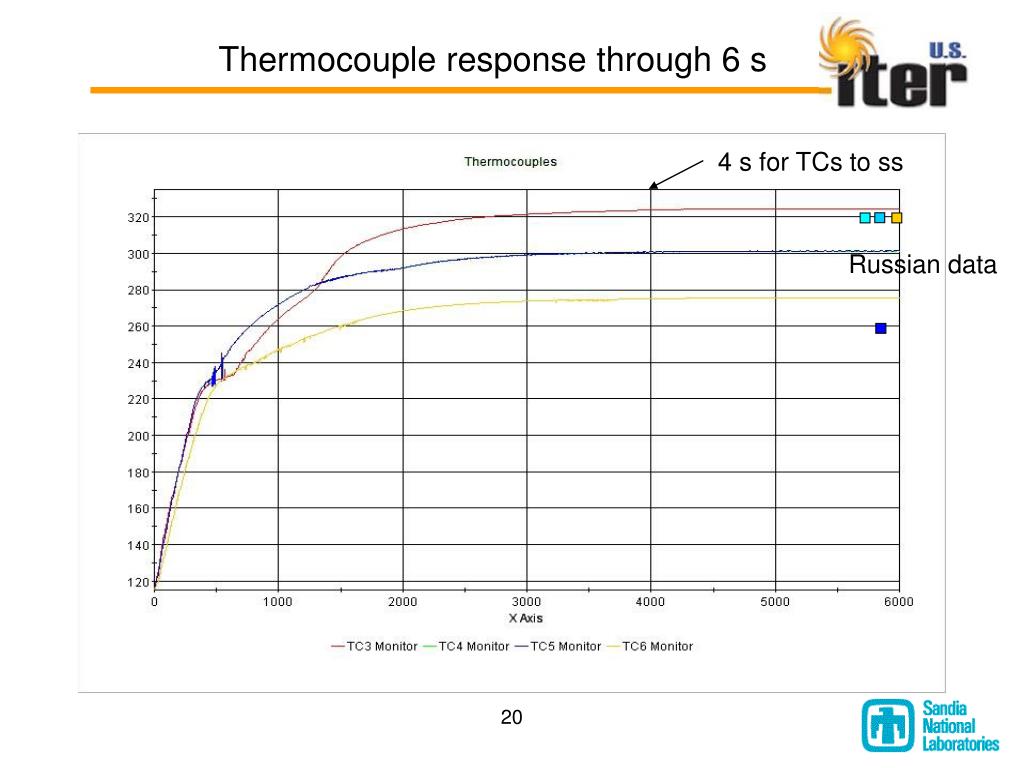 Thermocouple response through 6 s

U.S. iter

Thermocouples

4 s for TCs to ss

Russian data

320
300
280
260
240
220
200
180
160
140
120

0
1000
2000
3000
4000
5000
6000
X Axis

TC3 Monitor TC4 Monitor TC5 Monitor TC6 Monitor

20

Sandia National Laboratories